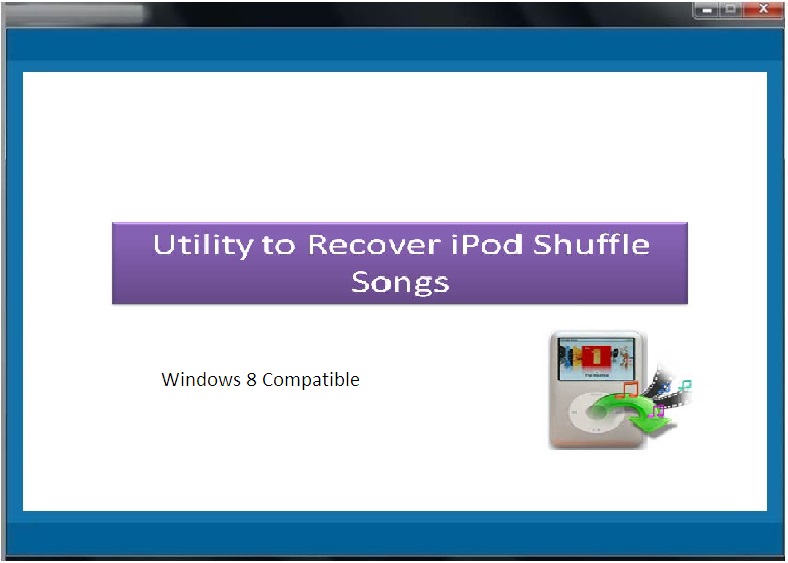 Utility to Recover iPod Shuffle Songs

Windows 8 Compatible